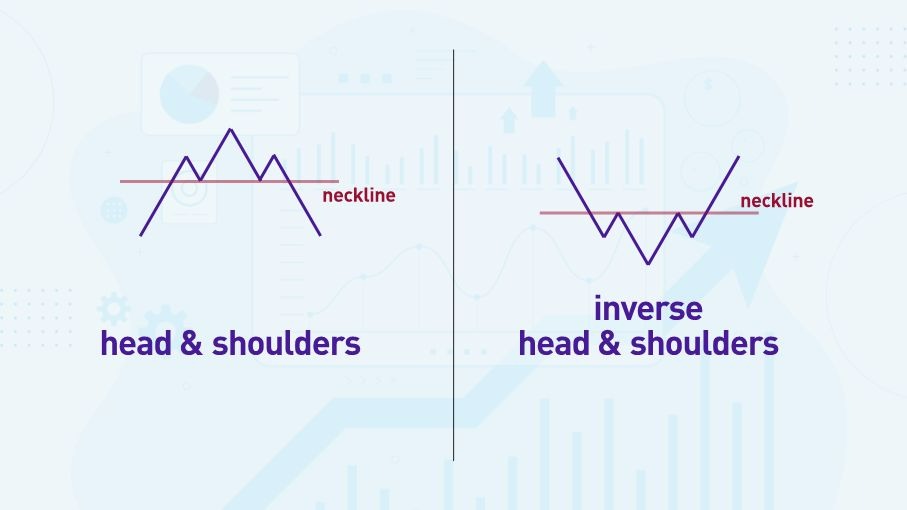 neckline

head & shoulders

neckline

inverse
head & shoulders